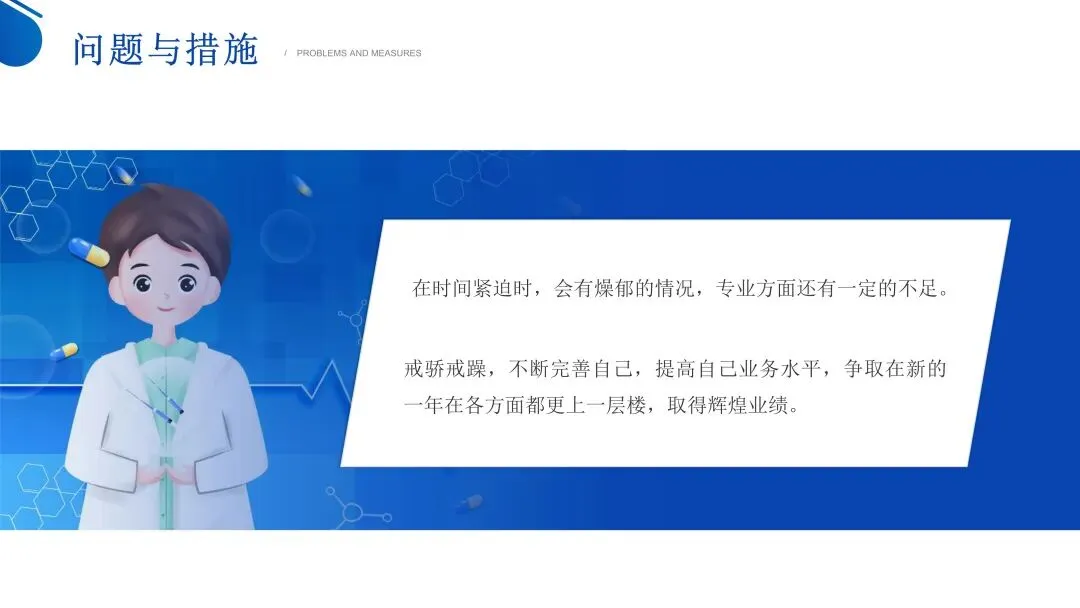 问题与措施

/ PROBLEMS AND MEASURES

在时间紧迫时，会有燥郁的情况，专业方面还有一定的不足。

戒骄戒躁，不断完善自己，提高自己业务水平，争取在新的一年在各方面都更上一层楼，取得辉煌业绩。